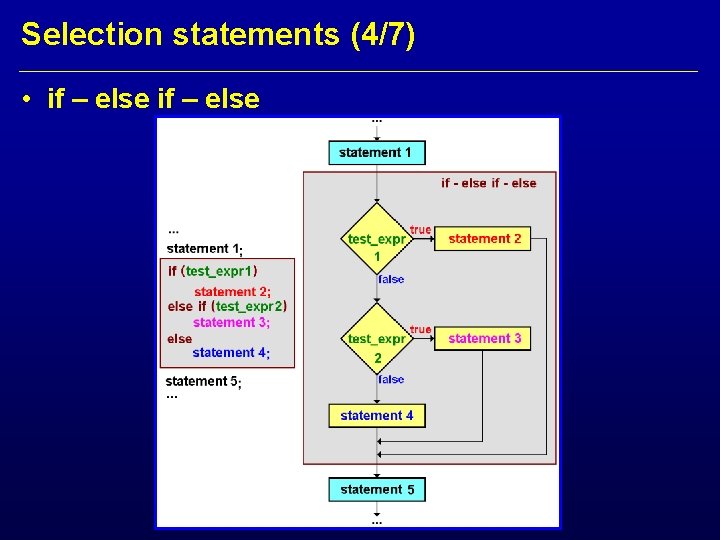 Selection statements (4/7)

• if – else if – else

...
statement 1;
if (test_expr1)
statement 2;
else if (test_expr2)
statement 3;
else
statement 4;
statement 5;
...

...
statement 1
if - else if - else
test_expr 1
true
statement 2
false
test_expr 2
true
statement 3
false
statement 4
statement 5
...